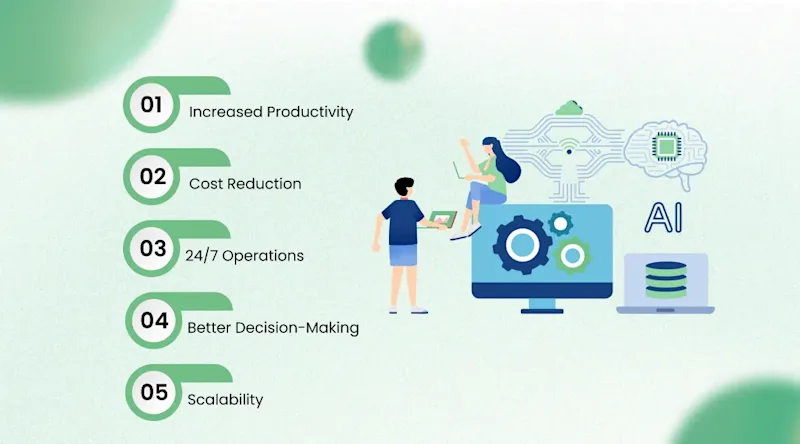 01 Increased Productivity

02 Cost Reduction

03 24/7 Operations

04 Better Decision-Making

05 Scalability

AI